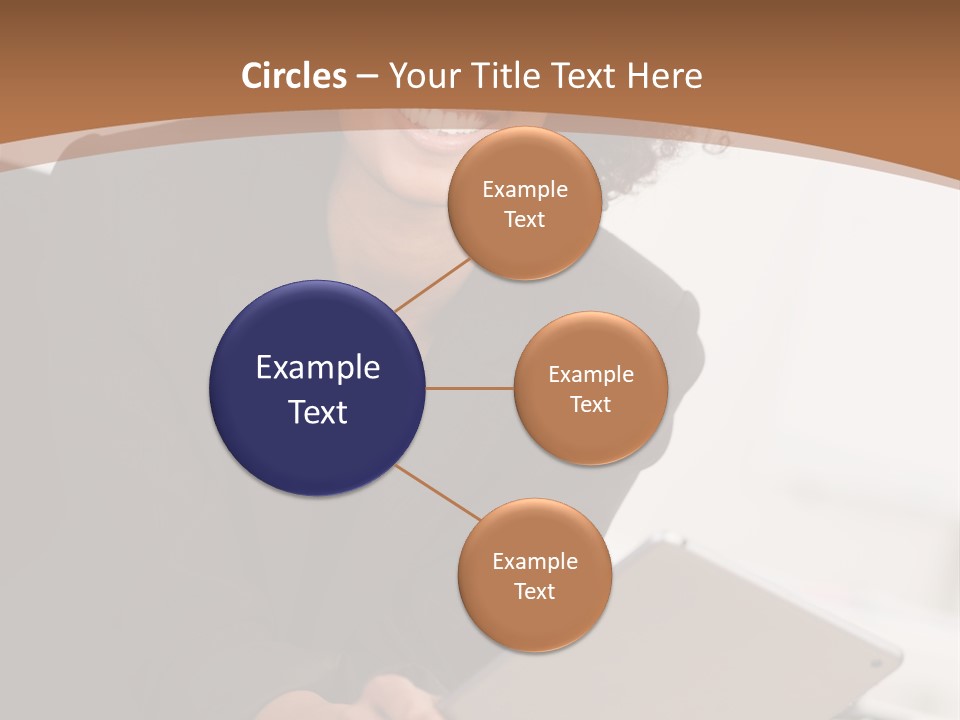 Circles – Your Title Text Here

Example Text

Example Text

Example Text

Example Text